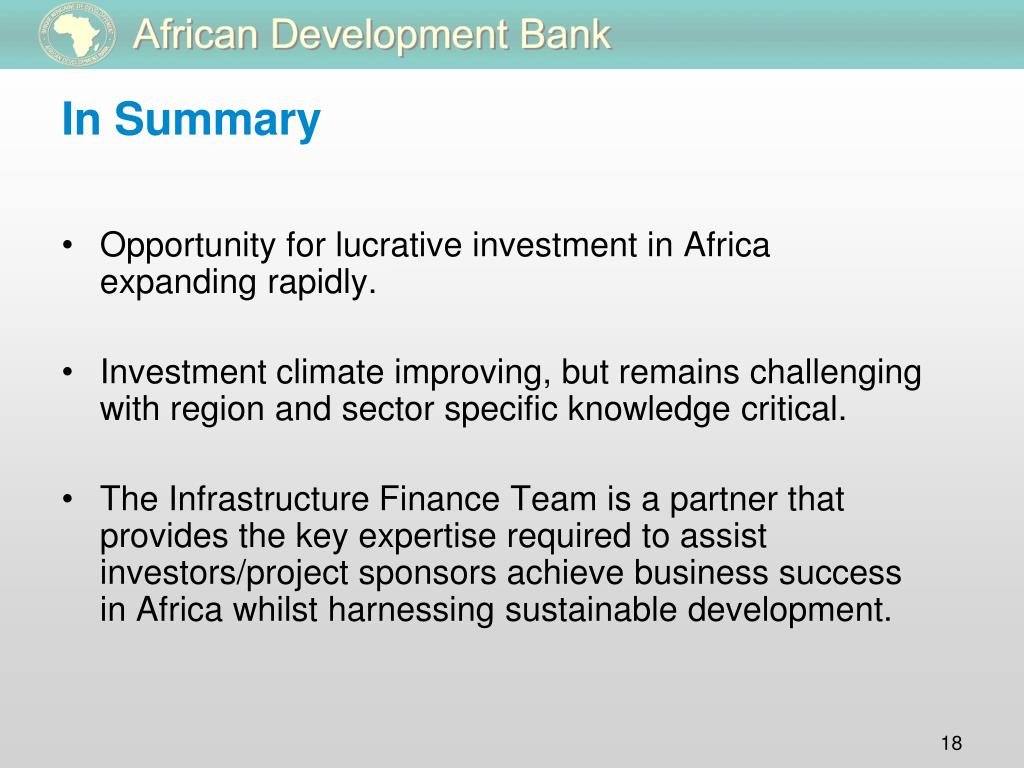 African Development Bank

In Summary

• Opportunity for lucrative investment in Africa expanding rapidly.

• Investment climate improving, but remains challenging with region and sector specific knowledge critical.

• The Infrastructure Finance Team is a partner that provides the key expertise required to assist investors/project sponsors achieve business success in Africa whilst harnessing sustainable development.

18